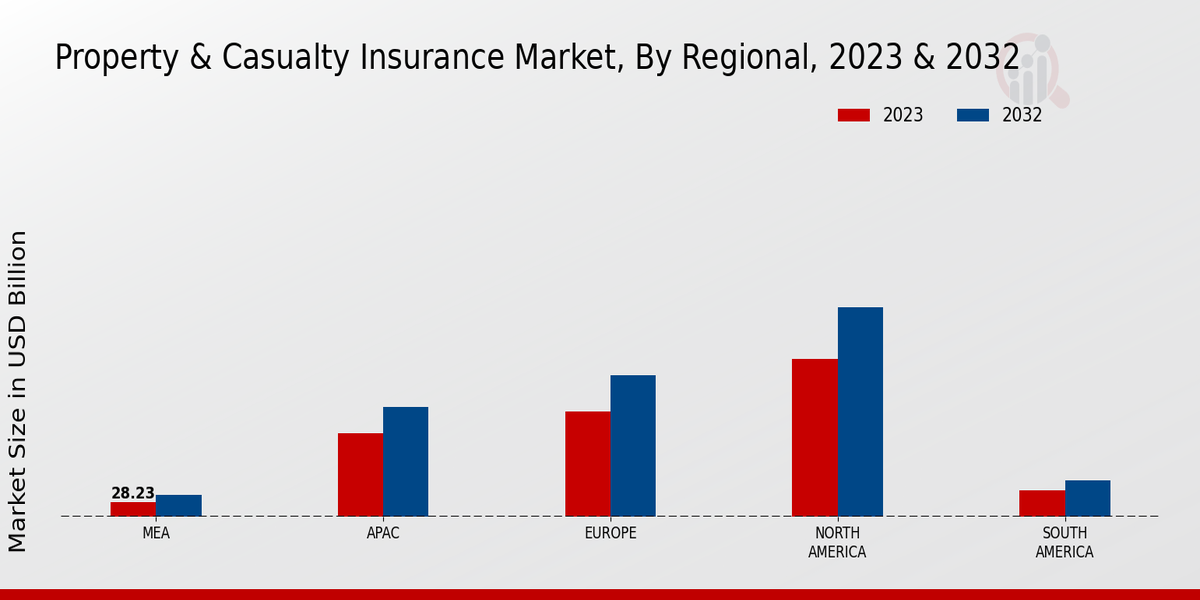 Property & Casualty Insurance Market, By Regional, 2023 & 2032

2023
2032

Market Size in USD Billion

28.23

MEA
APAC
EUROPE
NORTH AMERICA
SOUTH AMERICA